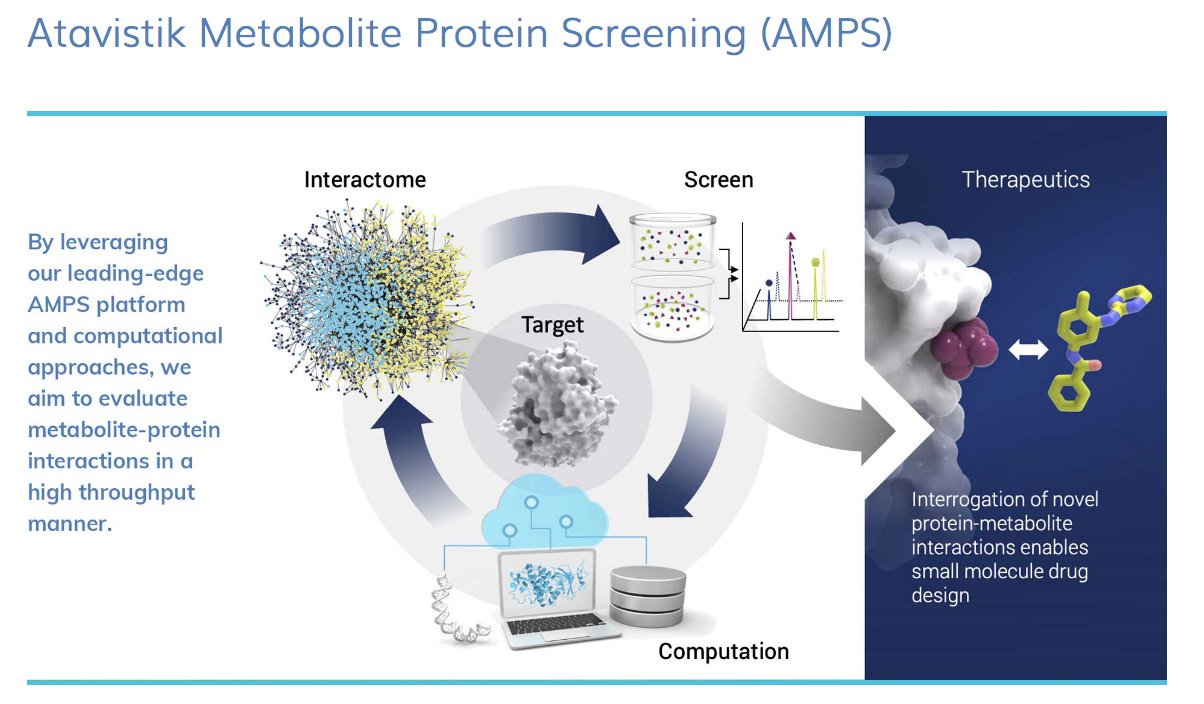 Atavistik Metabolite Protein Screening (AMPS)

By leveraging our leading-edge AMPS platform and computational approaches, we aim to evaluate metabolite-protein interactions in a high throughput manner.

Interactome

Screen

Target

Computation

Therapeutics

Interrogation of novel protein-metabolite interactions enables small molecule drug design